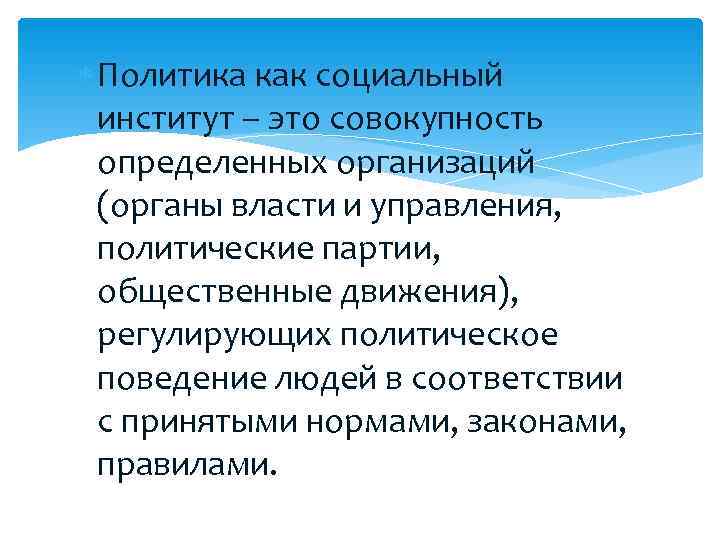 Политика как социальный институт – это совокупность определенных организаций (органы власти и управления, политические партии, общественные движения), регулирующих политическое поведение людей в соответствии с принятыми нормами, законами, правилами.